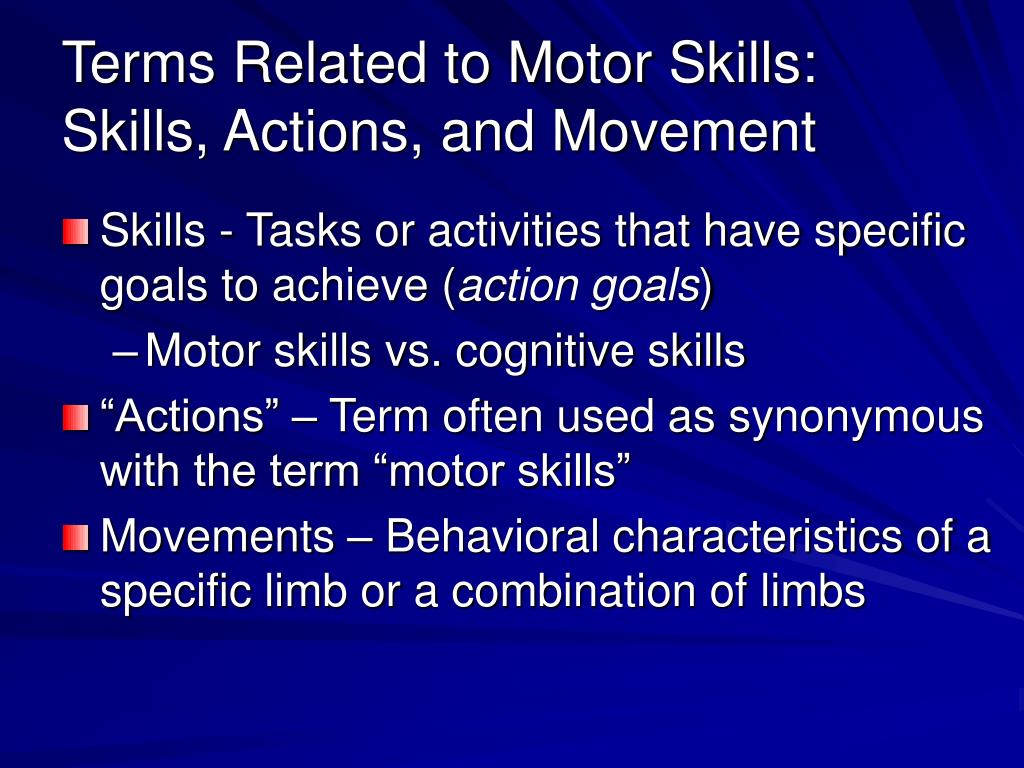 Terms Related to Motor Skills: Skills, Actions, and Movement

Skills - Tasks or activities that have specific goals to achieve (action goals)

– Motor skills vs. cognitive skills

“Actions” – Term often used as synonymous with the term “motor skills”

Movements – Behavioral characteristics of a specific limb or a combination of limbs